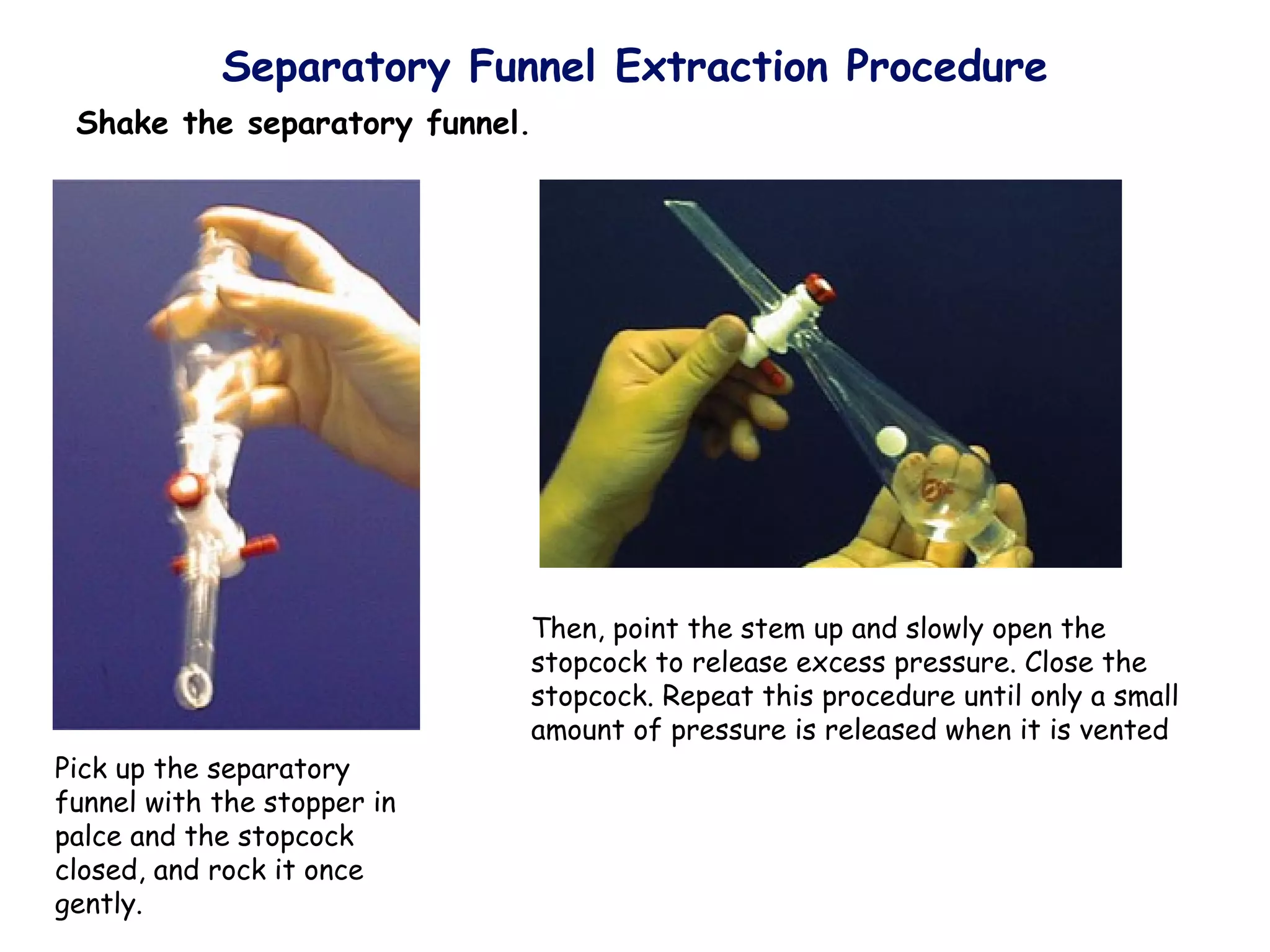 Separatory Funnel Extraction Procedure

Shake the separatory funnel.

Pick up the separatory funnel with the stopper in palce and the stopcock closed, and rock it once gently.

Then, point the stem up and slowly open the stopcock to release excess pressure. Close the stopcock. Repeat this procedure until only a small amount of pressure is released when it is vented